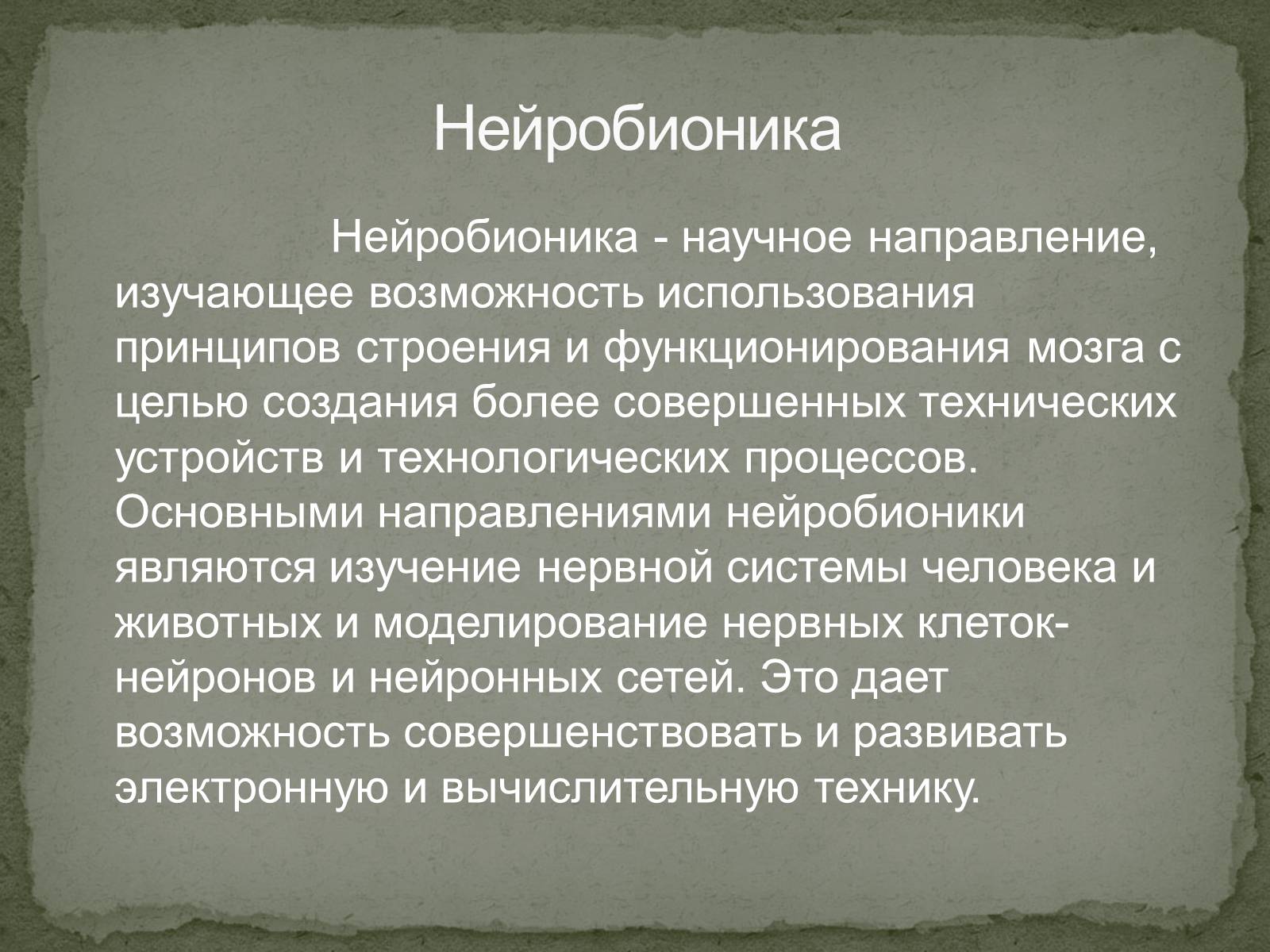 Нейробионика

Нейробионика - научное направление, изучающее возможность использования принципов строения и функционирования мозга с целью создания более совершенных технических устройств и технологических процессов. Основными направлениями нейробионики являются изучение нервной системы человека и животных и моделирование нервных клеток-нейронов и нейронных сетей. Это дает возможность совершенствовать и развивать электронную и вычислительную технику.